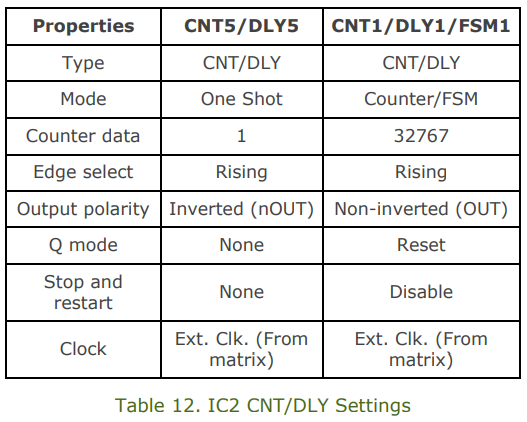 | Properties | CNT5/DLY5 | CNT1/DLY1/FSM1 |
|---|---|---|
| Type | CNT/DLY | CNT/DLY |
| Mode | One Shot | Counter/FSM |
| Counter data | 1 | 32767 |
| Edge select | Rising | Rising |
| Output polarity | Inverted (nOUT) | Non-inverted (OUT) |
| Q mode | None | Reset |
| Stop and restart | None | Disable |
| Clock | Ext. Clk. (From matrix) | Ext. Clk. (From matrix) |

Table 12. IC2 CNT/DLY Settings